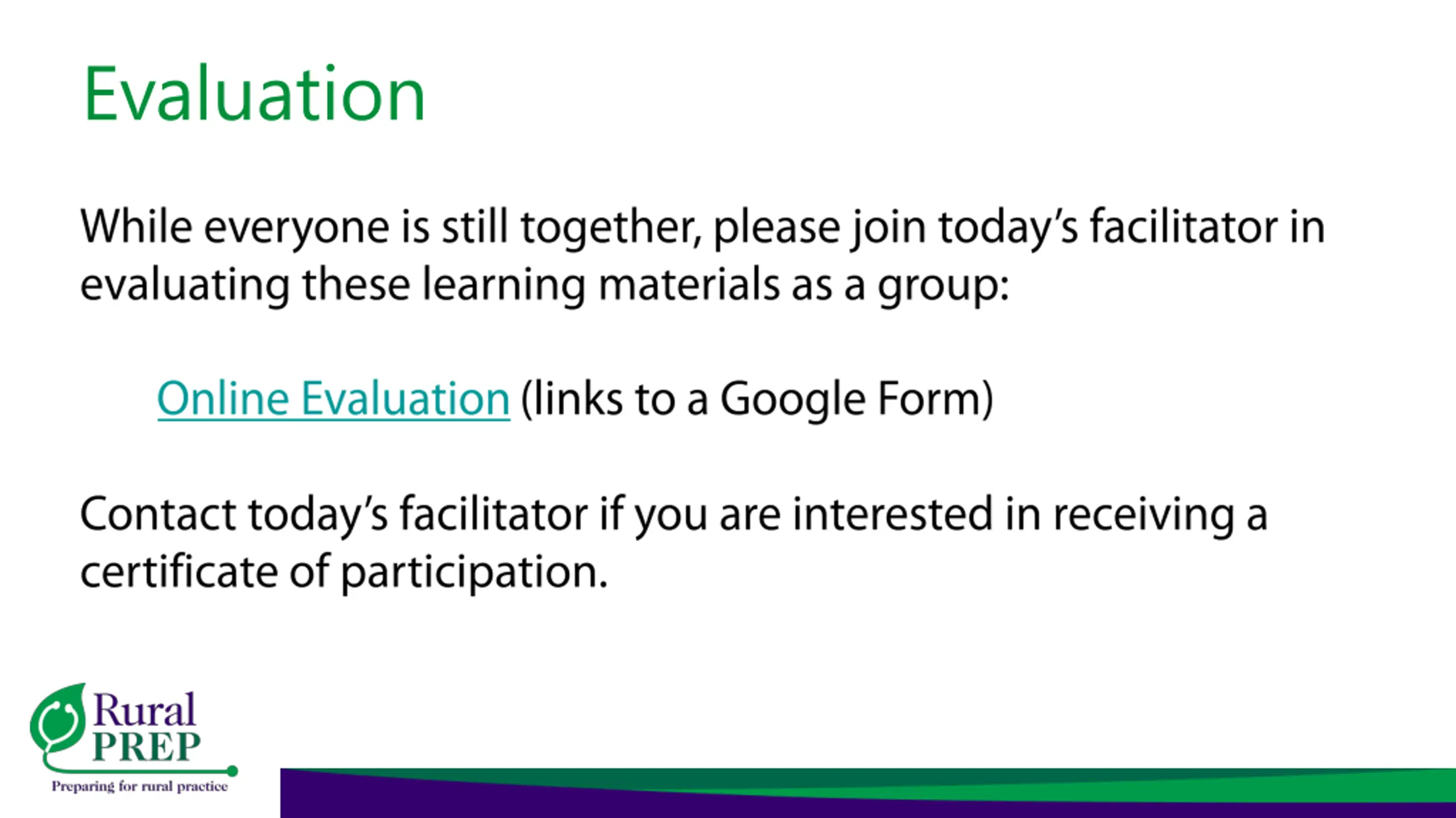 Evaluation

While everyone is still together, please join today's facilitator in evaluating these learning materials as a group:

Online Evaluation (links to a Google Form)

Contact today's facilitator if you are interested in receiving a certificate of participation.

Rural PREP
Preparing for rural practice